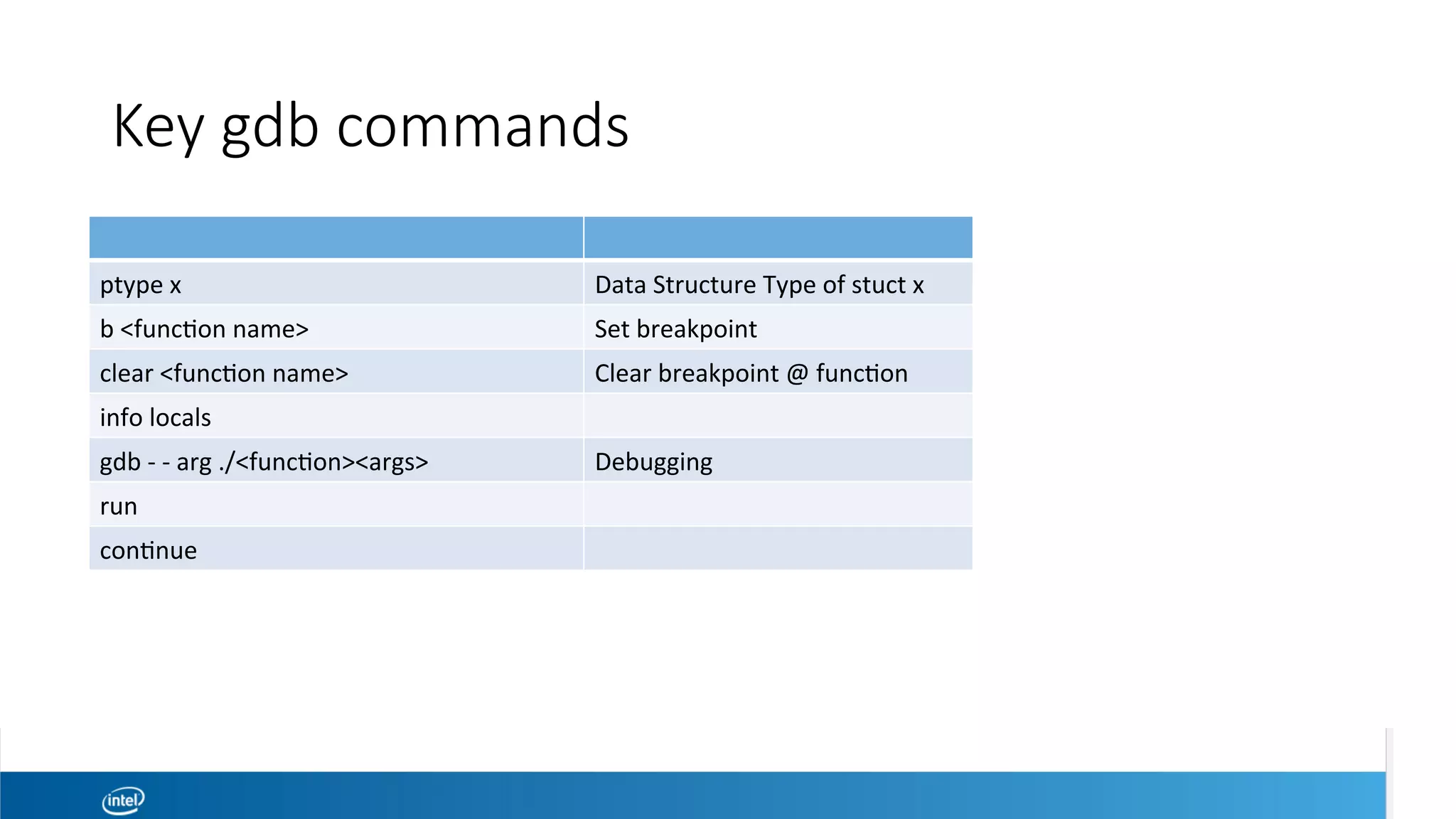 Key gdb commands

| | |
|---|---|
| ptype x | Data Structure Type of stuct x |
| b <function name> | Set breakpoint |
| clear <function name> | Clear breakpoint @ function |
| info locals | |
| gdb - - arg ./<function><args> | Debugging |
| run | |
| continue | |

intel